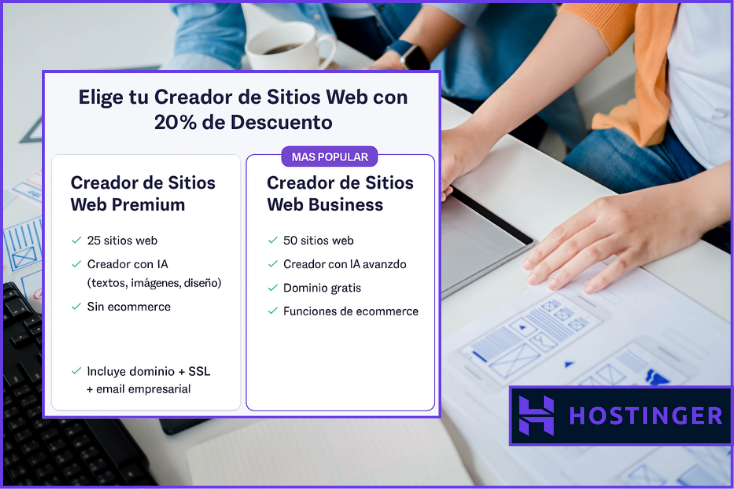 Elige tu Creador de Sitios Web con 20% de Descuento

Creador de Sitios Web Premium

✓ 25 sitios web
✓ Creador con IA (textos, imágenes, diseño)
✓ Sin ecommerce

✓ Incluye dominio + SSL + email empresarial

MAS POPULAR

Creador de Sitios Web Business

✓ 50 sitios web
✓ Creador con IA avanzdo
✓ Dominio gratis
✓ Funciones de ecommerce

HOSTINGER